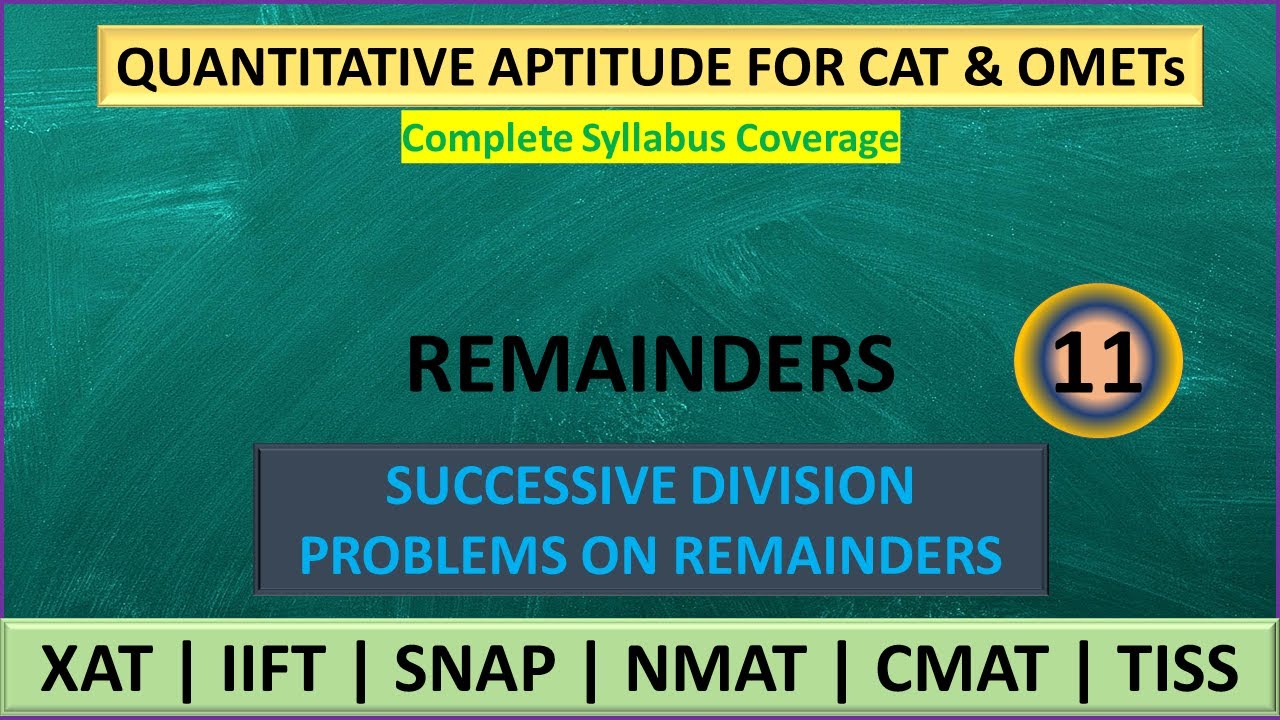 QUANTITATIVE APTITUDE FOR CAT & OMETs

Complete Syllabus Coverage

REMAINDERS

11

SUCCESSIVE DIVISION
PROBLEMS ON REMAINDERS

XAT | IIFT | SNAP | NMAT | CMAT | TISS